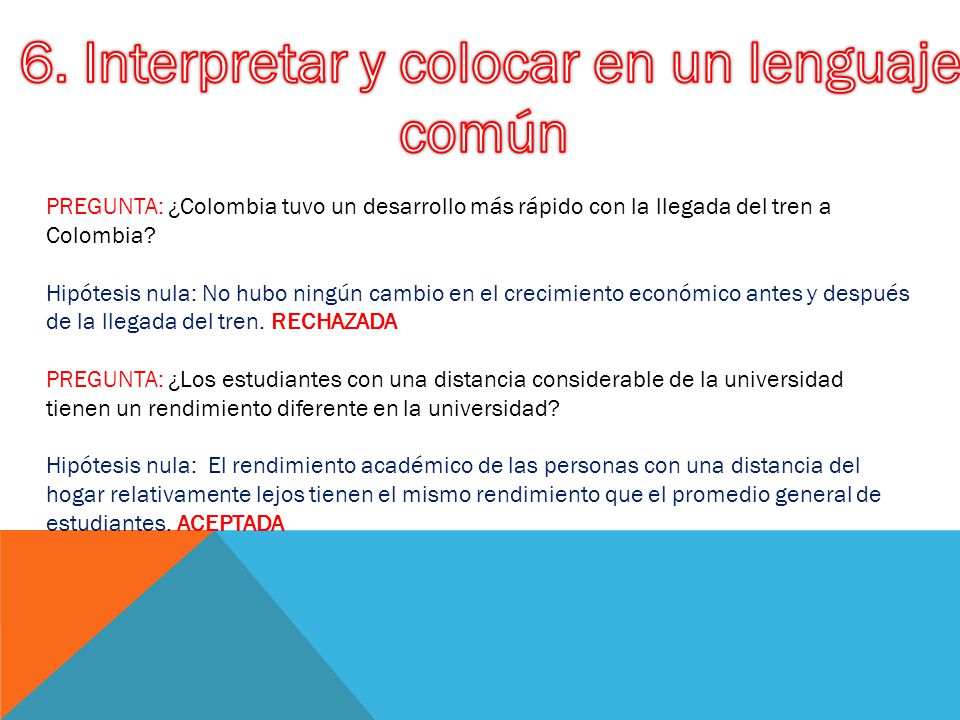 6. Interpretar y colocar en un lenguaje común

PREGUNTA: ¿Colombia tuvo un desarrollo más rápido con la llegada del tren a Colombia?

Hipótesis nula: No hubo ningún cambio en el crecimiento económico antes y después de la llegada del tren. RECHAZADA

PREGUNTA: ¿Los estudiantes con una distancia considerable de la universidad tienen un rendimiento diferente en la universidad?

Hipótesis nula: El rendimiento académico de las personas con una distancia del hogar relativamente lejos tienen el mismo rendimiento que el promedio general de estudiantes. ACEPTADA